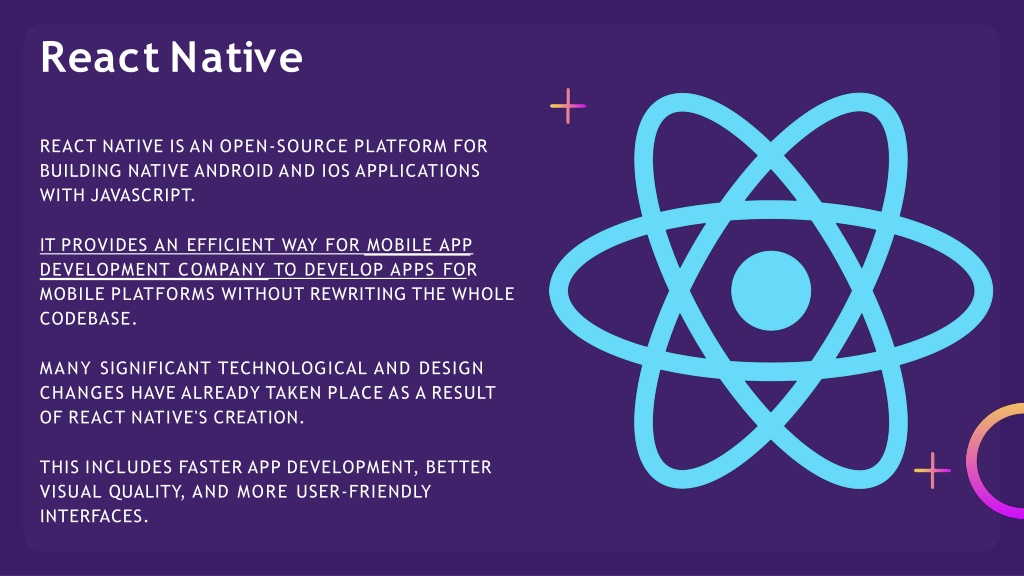 React Native

REACT NATIVE IS AN OPEN-SOURCE PLATFORM FOR BUILDING NATIVE ANDROID AND IOS APPLICATIONS WITH JAVASCRIPT.

IT PROVIDES AN EFFICIENT WAY FOR MOBILE APP DEVELOPMENT COMPANY TO DEVELOP APPS FOR MOBILE PLATFORMS WITHOUT REWRITING THE WHOLE CODEBASE.

MANY SIGNIFICANT TECHNOLOGICAL AND DESIGN CHANGES HAVE ALREADY TAKEN PLACE AS A RESULT OF REACT NATIVE'S CREATION.

THIS INCLUDES FASTER APP DEVELOPMENT, BETTER VISUAL QUALITY, AND MORE USER-FRIENDLY INTERFACES.